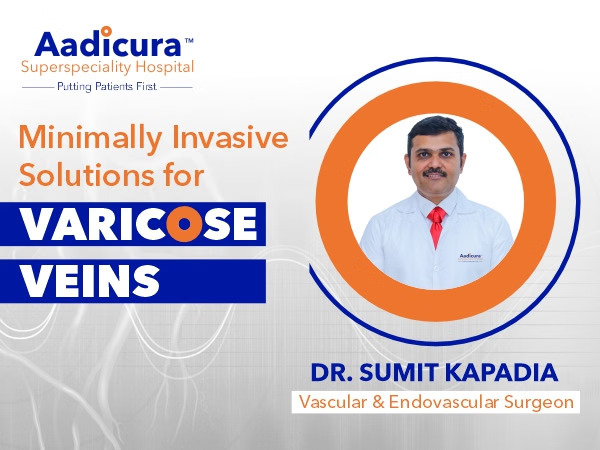 Aadicura™
Superspeciality Hospital
Putting Patients First

Minimally Invasive Solutions for

VARICOSE VEINS

Aadicura

DR. SUMIT KAPADIA
Vascular & Endovascular Surgeon